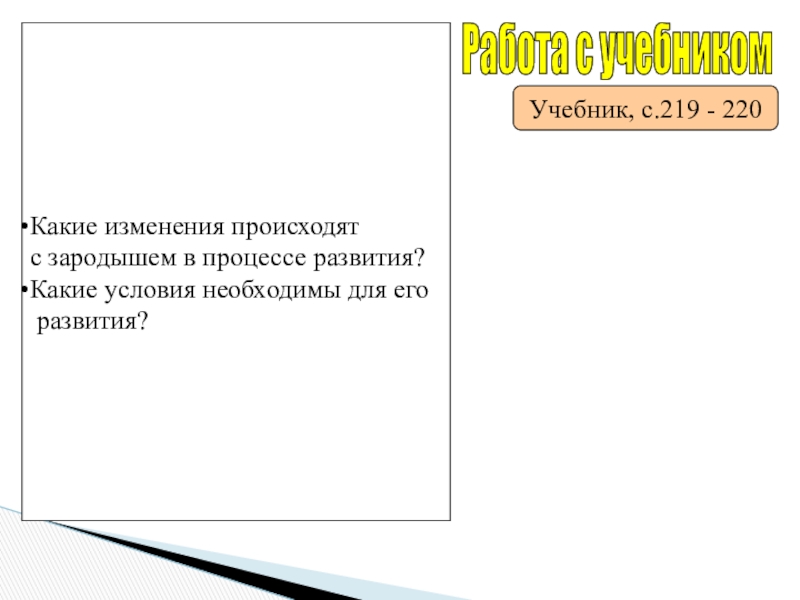 Работа с учебником

Учебник, с.219 - 220

•Какие изменения происходят с зародышем в процессе развития?
•Какие условия необходимы для его развития?